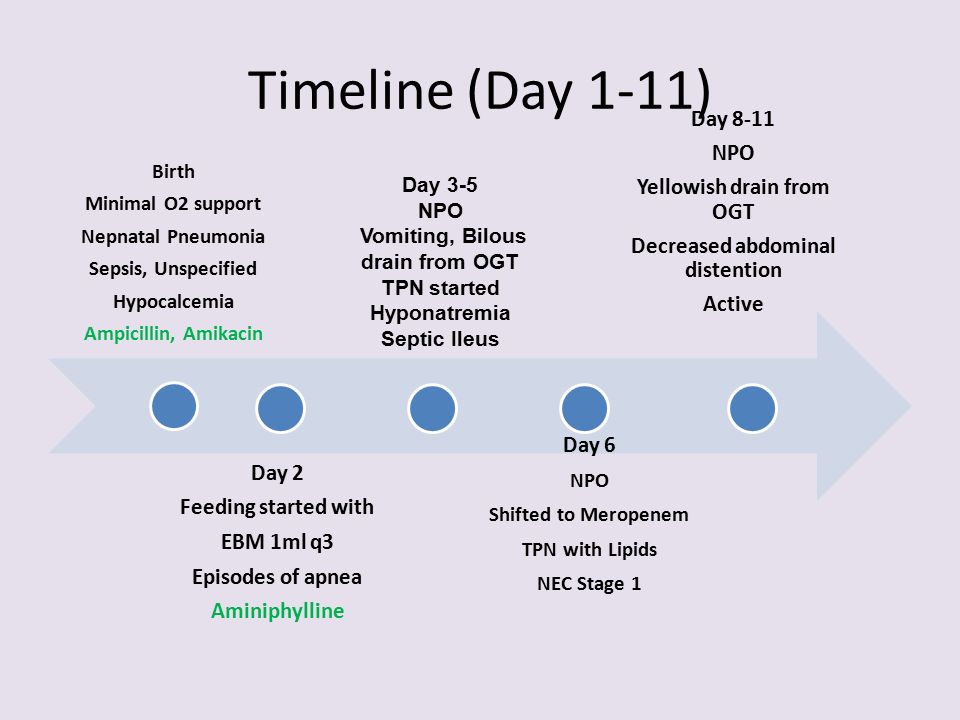 Timeline (Day 1-11)

Birth
Minimal O2 support
Nepnatal Pneumonia
Sepsis, Unspecified
Hypocalcemia
Ampicillin, Amikacin

Day 2
Feeding started with
EBM 1ml q3
Episodes of apnea
Aminiphylline

Day 3-5
NPO
Vomiting, Bilous drain from OGT
TPN started
Hyponatremia
Septic Ileus

Day 6
NPO
Shifted to Meropenem
TPN with Lipids
NEC Stage 1

Day 8-11
NPO
Yellowish drain from OGT
Decreased abdominal distention
Active